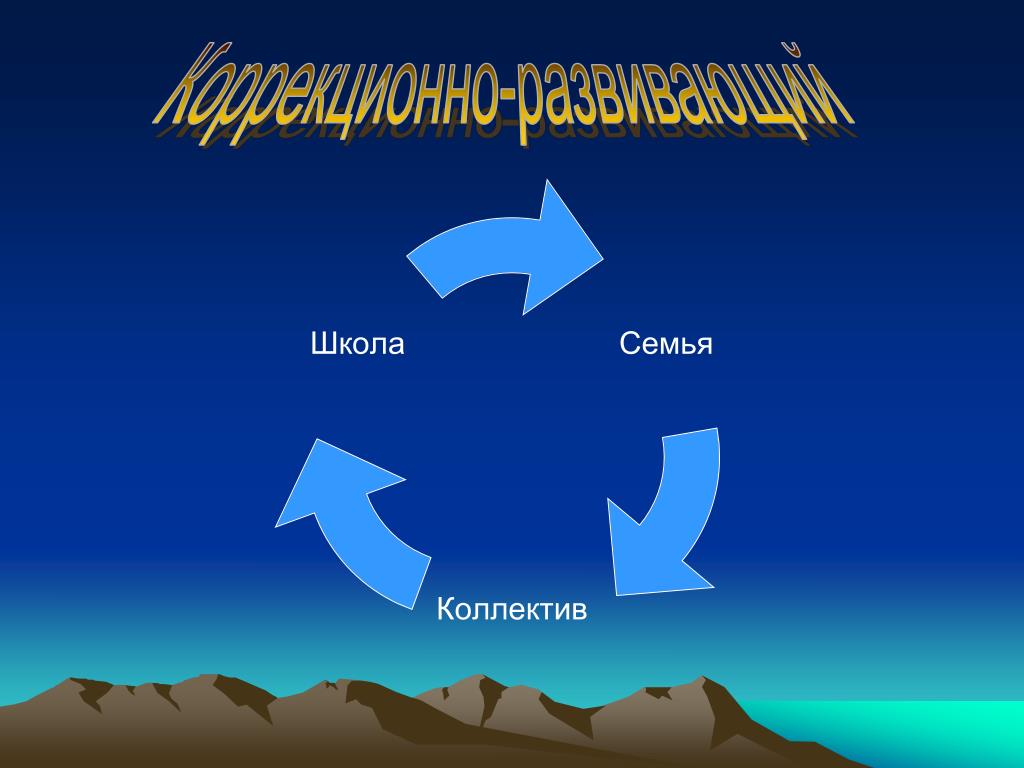 Коррекционно-развивающий

Школа

Семья

Коллектив